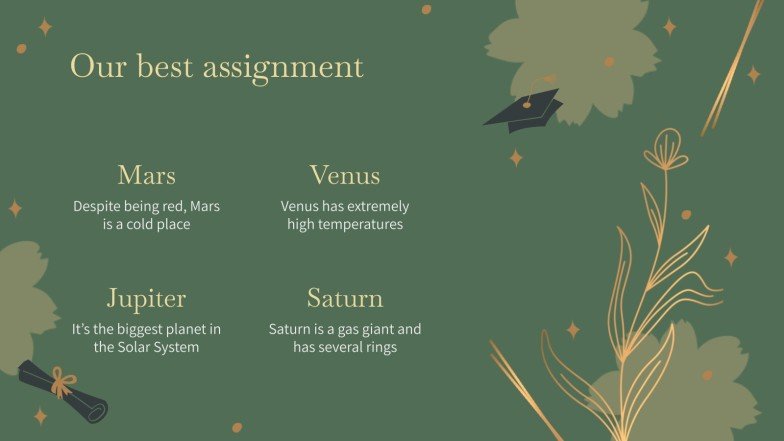 Our best assignment

Mars
Despite being red, Mars is a cold place

Venus
Venus has extremely high temperatures

Jupiter
It's the biggest planet in the Solar System

Saturn
Saturn is a gas giant and has several rings